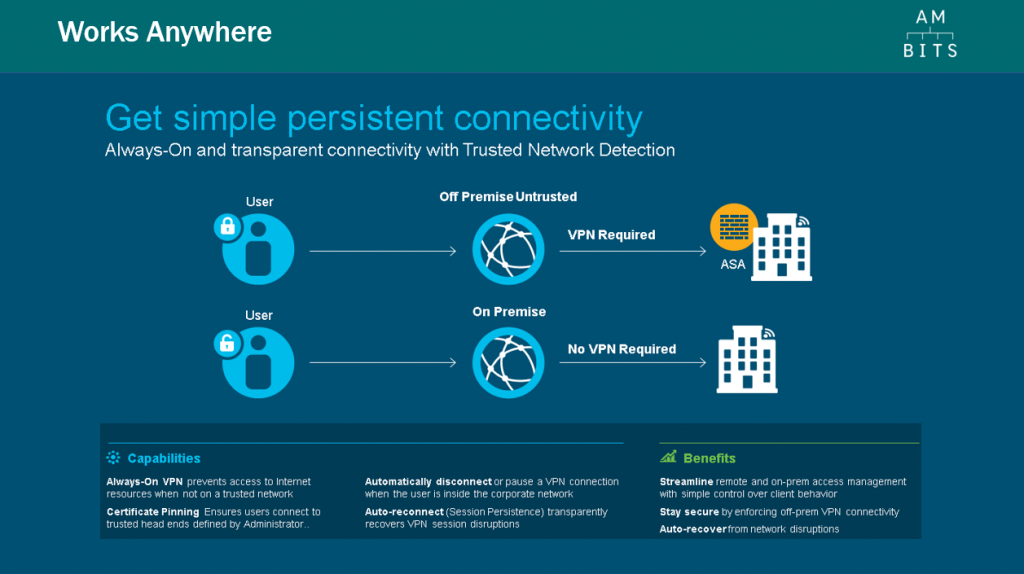 Works Anywhere

AM
BITS

Get simple persistent connectivity
Always-On and transparent connectivity with Trusted Network Detection

User

Off Premise Untrusted

VPN Required

ASA

User

On Premise

No VPN Required

Capabilities

Always-On VPN prevents access to Internet resources when not on a trusted network

Certificate Pinning Ensures users connect to trusted head ends defined by Administrator..

Automatically disconnect or pause a VPN connection when the user is inside the corporate network

Auto-reconnect (Session Persistence) transparently recovers VPN session disruptions

Benefits

Streamline remote and on-prem access management with simple control over client behavior

Stay secure by enforcing off-prem VPN connectivity

Auto-recover from network disruptions